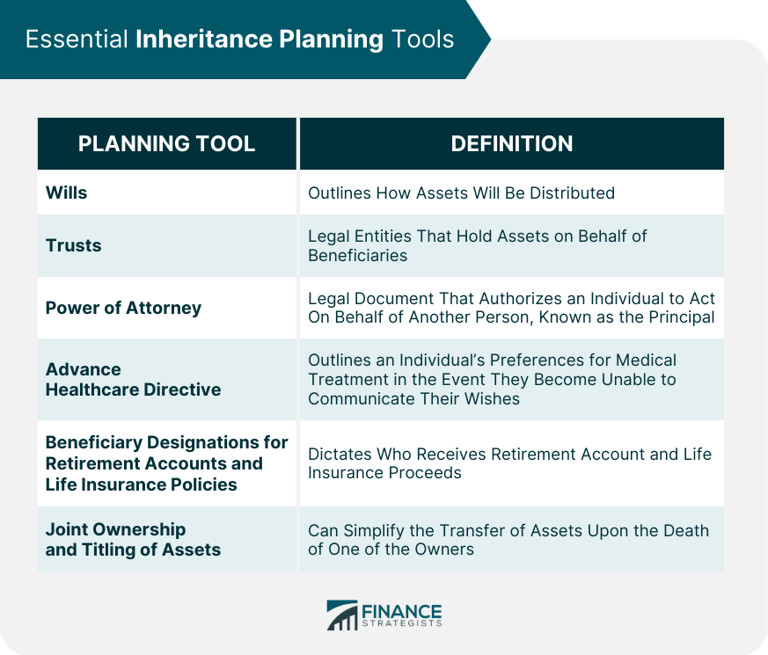 Essential Inheritance Planning Tools

| PLANNING TOOL | DEFINITION |
|---|---|
| Wills | Outlines How Assets Will Be Distributed |
| Trusts | Legal Entities That Hold Assets on Behalf of Beneficiaries |
| Power of Attorney | Legal Document That Authorizes an Individual to Act On Behalf of Another Person, Known as the Principal |
| Advance Healthcare Directive | Outlines an Individual's Preferences for Medical Treatment in the Event They Become Unable to Communicate Their Wishes |
| Beneficiary Designations for Retirement Accounts and Life Insurance Policies | Dictates Who Receives Retirement Account and Life Insurance Proceeds |
| Joint Ownership and Titling of Assets | Can Simplify the Transfer of Assets Upon the Death of One of the Owners |

FINANCE STRATEGISTS